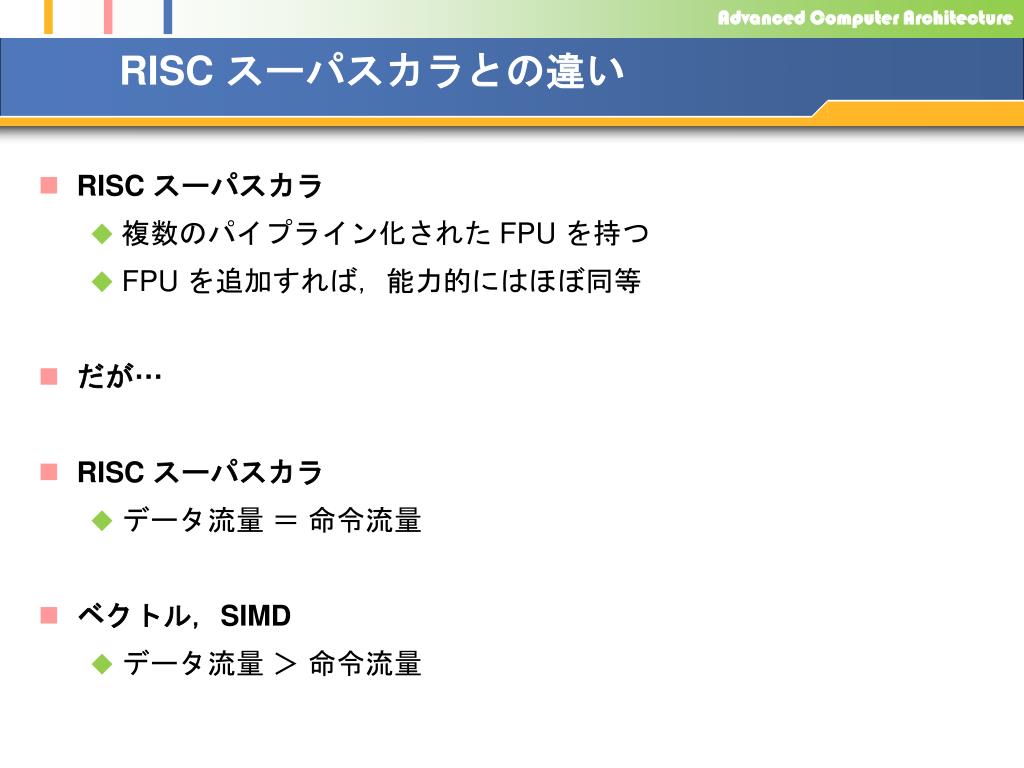 Advanced Computer Architecture

RISC スーパスカラとの違い

RISC スーパスカラ

複数のパイプライン化された FPU を持つ

FPU を追加すれば，能力的にはほぼ同等

だが…

RISC スーパスカラ

データ流量 ＝ 命令流量

ベクトル，SIMD

データ流量 ＞ 命令流量